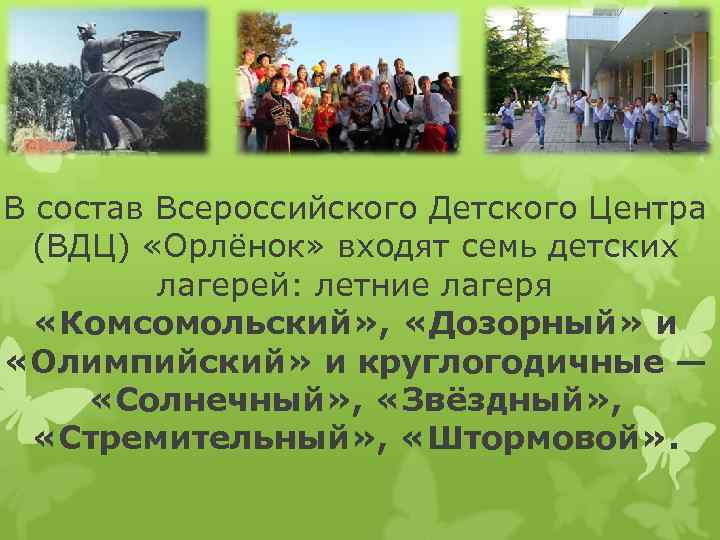 В состав Всероссийского Детского Центра (ВДЦ) «Орлёнок» входят семь детских лагерей: летние лагеря «Комсомольский», «Дозорный» и «Олимпийский» и круглогодичные — «Солнечный», «Звёздный», «Стремительный», «Штормовой».